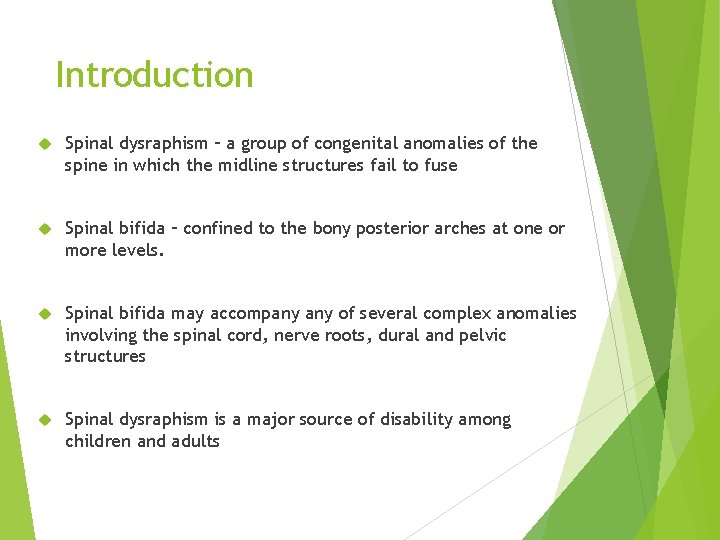 Introduction

Spinal dysraphism – a group of congenital anomalies of the spine in which the midline structures fail to fuse

Spinal bifida – confined to the bony posterior arches at one or more levels.

Spinal bifida may accompany any of several complex anomalies involving the spinal cord, nerve roots, dural and pelvic structures

Spinal dysraphism is a major source of disability among children and adults